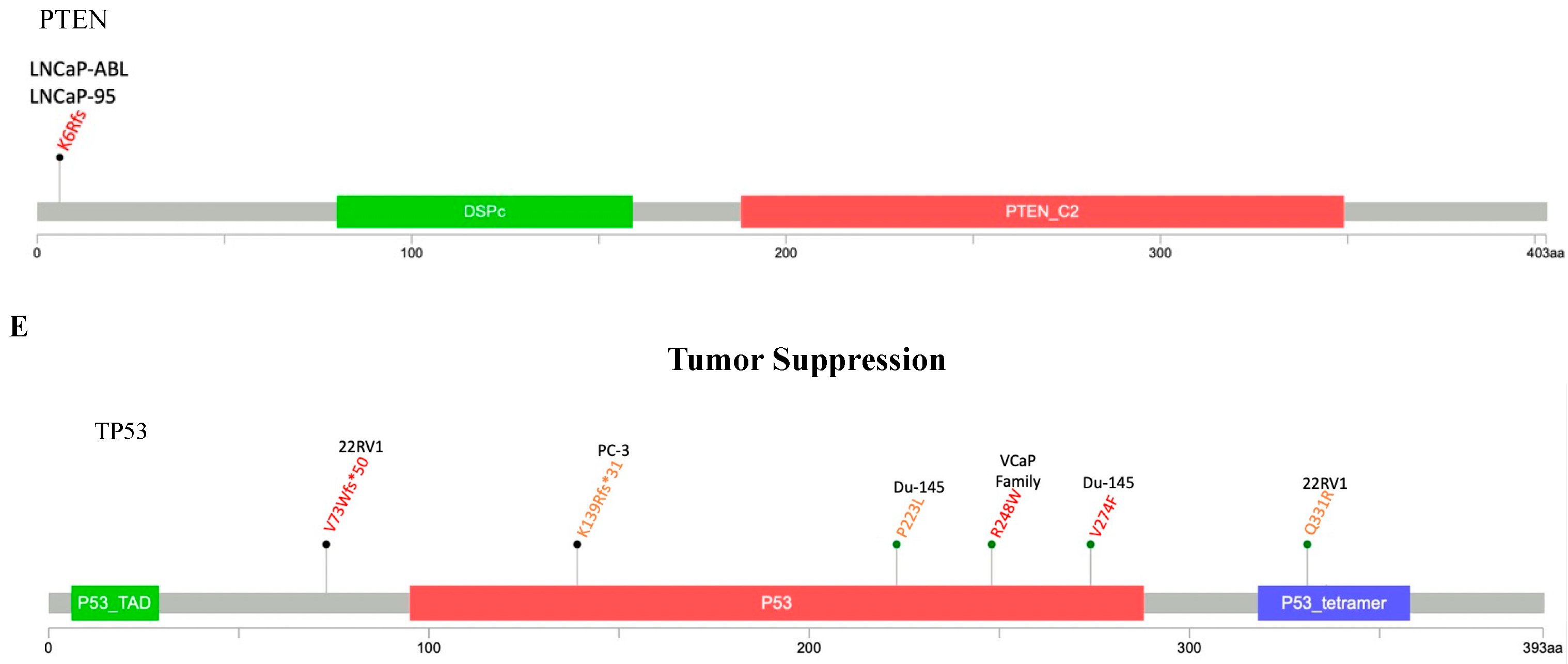 PTEN

LNCaP-ABL
LNCaP-95

K6Rfs

DSPc

PTEN_C2

0
100
200
300
403aa

E

Tumor Suppression

TP53

22RV1
V73Wfs*50

PC-3
K139Rfs*31

Du-145
P223L

VCaP Family
R248W

Du-145
V274F

22RV1
Q331R

P53_TAD

P53

P53_tetramer

0
100
200
300
393aa